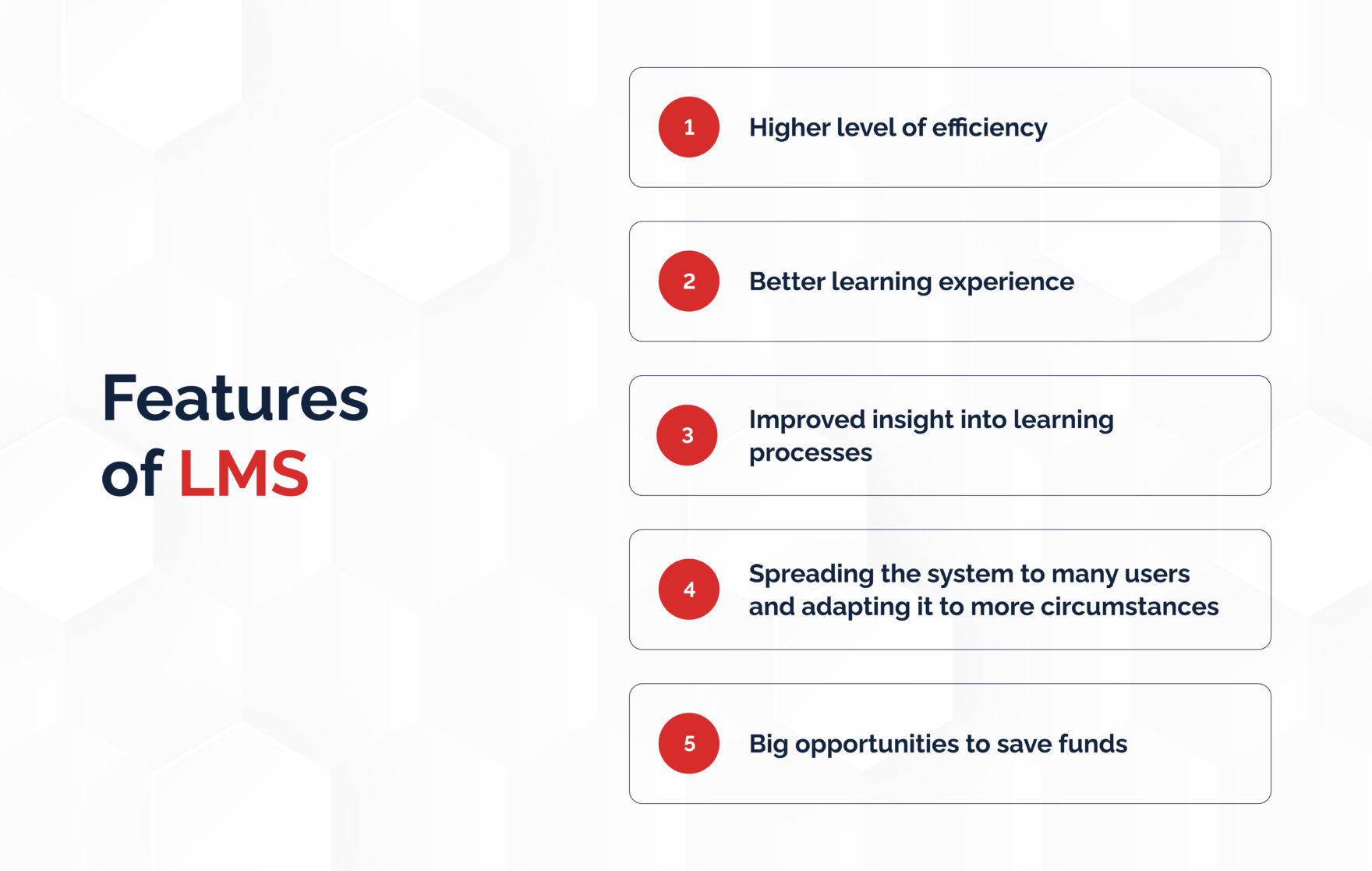 Features of LMS

1 Higher level of efficiency

2 Better learning experience

3 Improved insight into learning processes

4 Spreading the system to many users and adapting it to more circumstances

5 Big opportunities to save funds